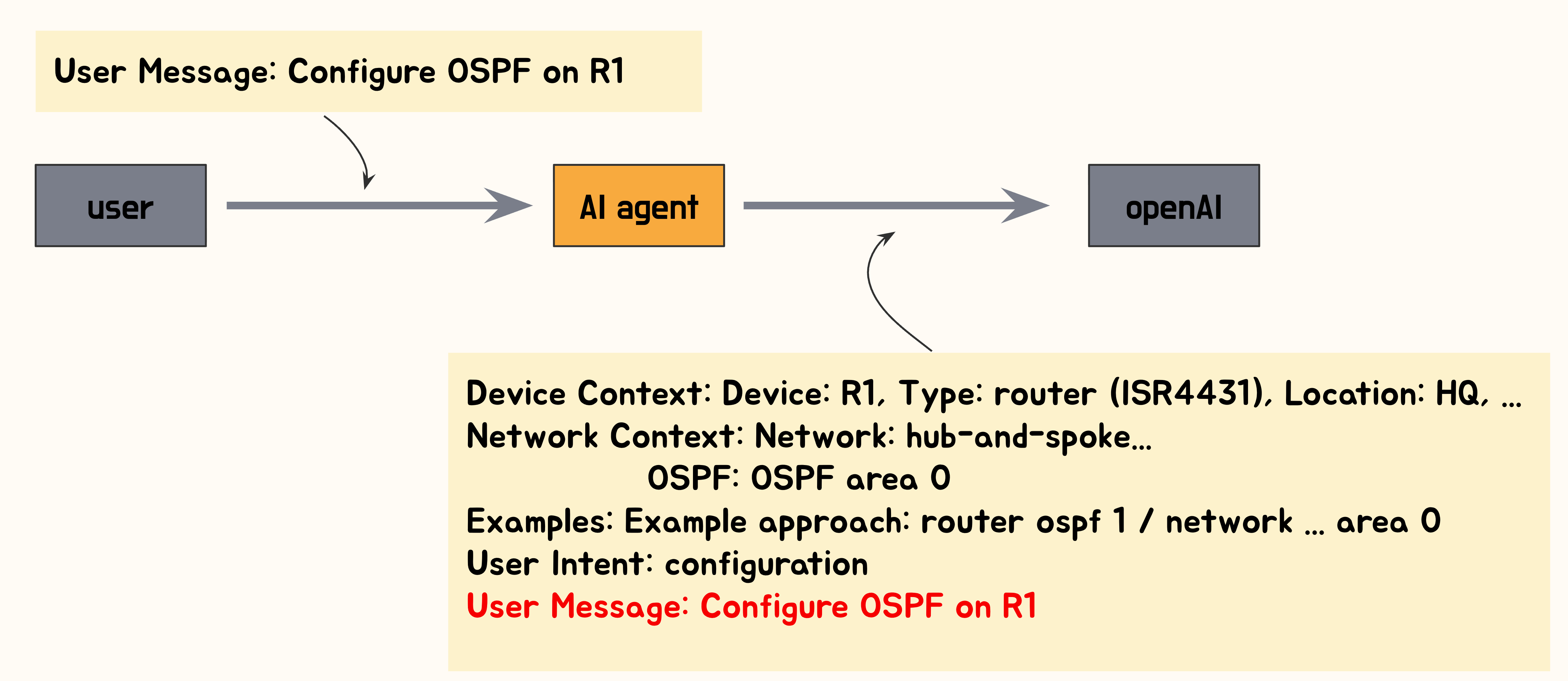 User Message: Configure OSPF on R1

user

AI agent

openAI

Device Context: Device: R1, Type: router (ISR4431), Location: HQ, ...
Network Context: Network: hub-and-spoke...
OSPF: OSPF area 0
Examples: Example approach: router ospf 1 / network ... area 0
User Intent: configuration
User Message: Configure OSPF on R1